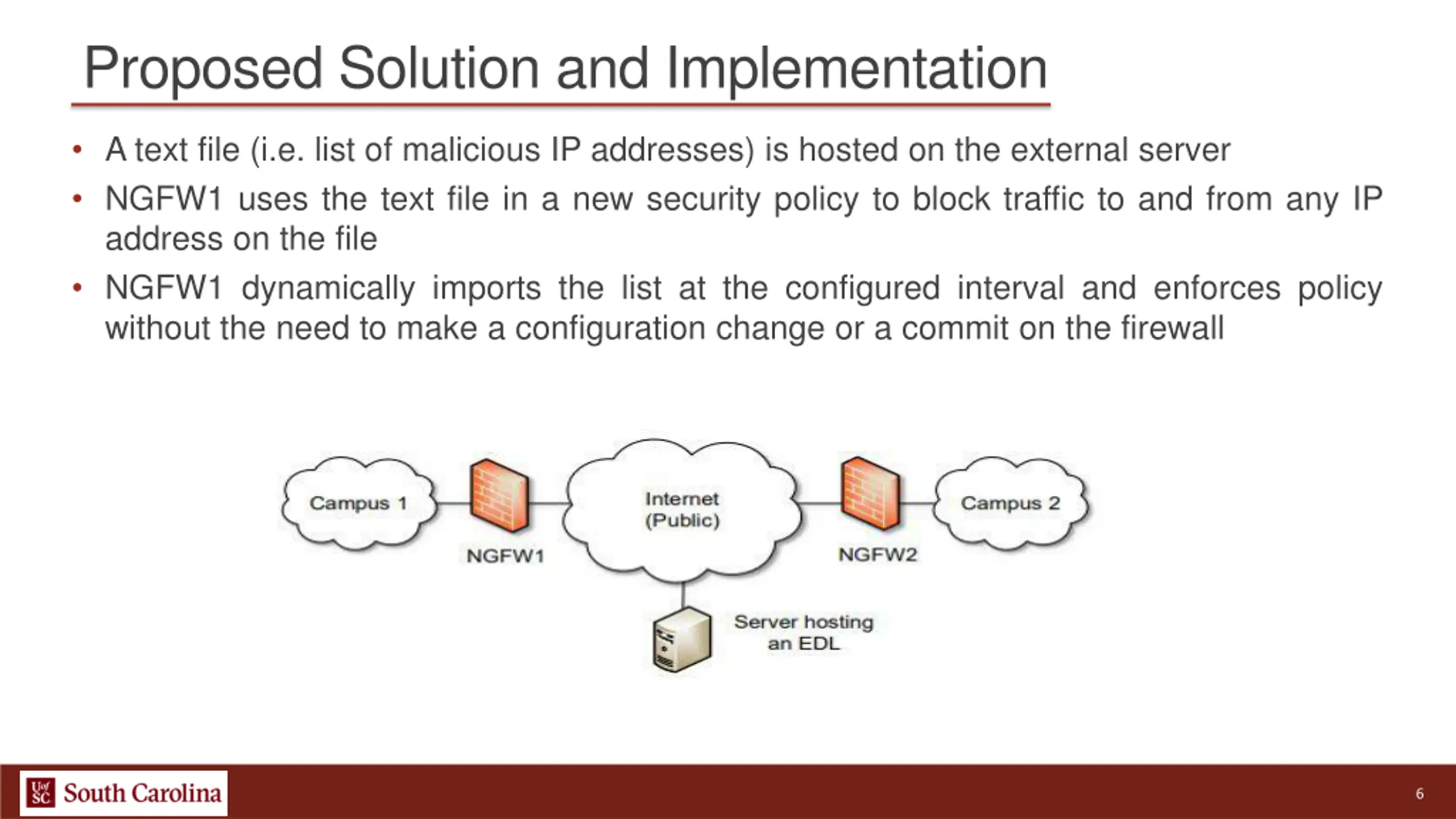 Proposed Solution and Implementation

• A text file (i.e. list of malicious IP addresses) is hosted on the external server

• NGFW1 uses the text file in a new security policy to block traffic to and from any IP address on the file

• NGFW1 dynamically imports the list at the configured interval and enforces policy without the need to make a configuration change or a commit on the firewall

Campus 1

NGFW1

Internet (Public)

NGFW2

Campus 2

Server hosting an EDL

UofSC South Carolina

6